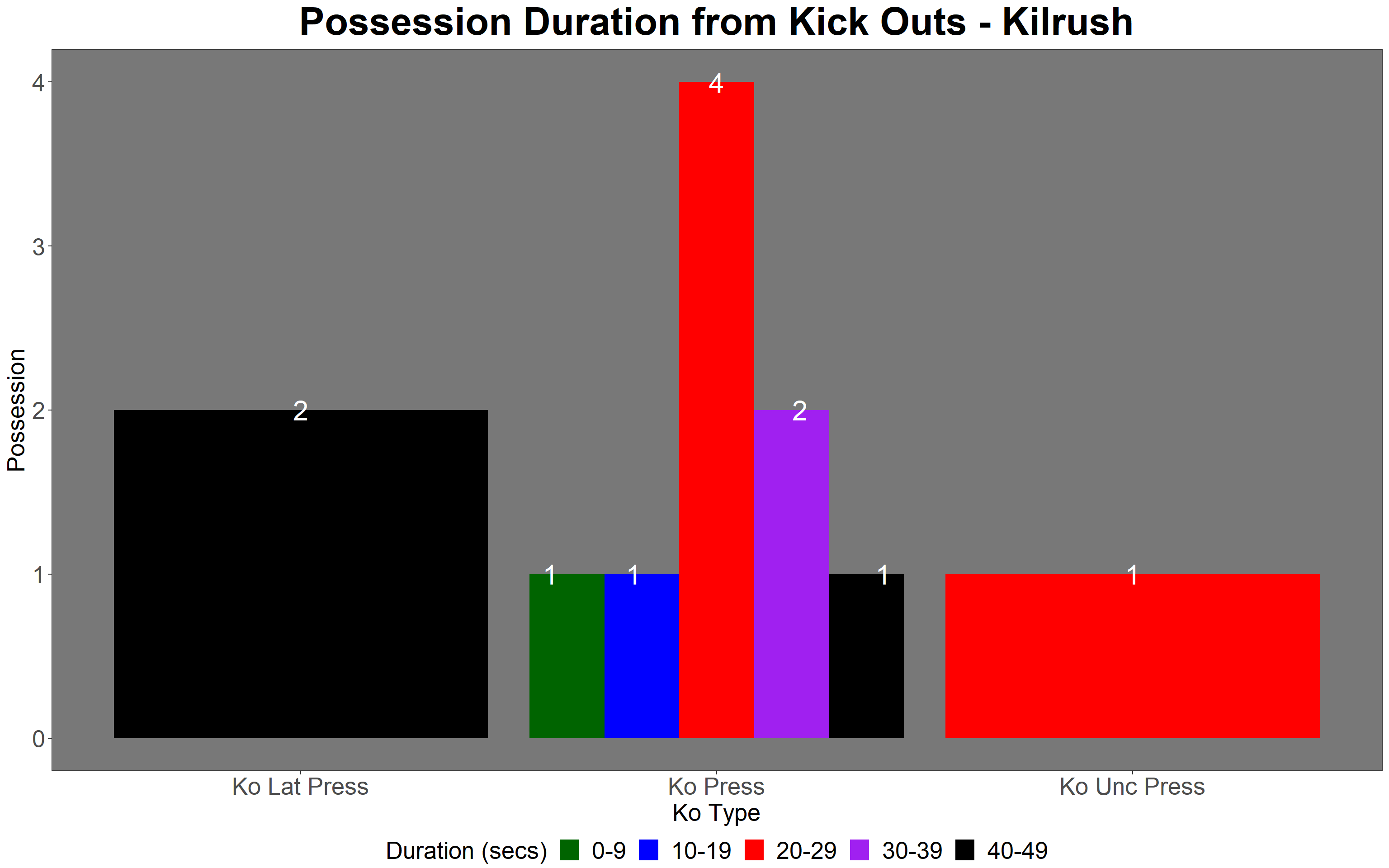 Possession Duration from Kick Outs - Kilrush

Possession

4
3
2
1
0

2
1 1 4 2 1
1

Ko Lat Press
Ko Press
Ko Unc Press

Ko Type

Duration (secs) 0-9 10-19 20-29 30-39 40-49